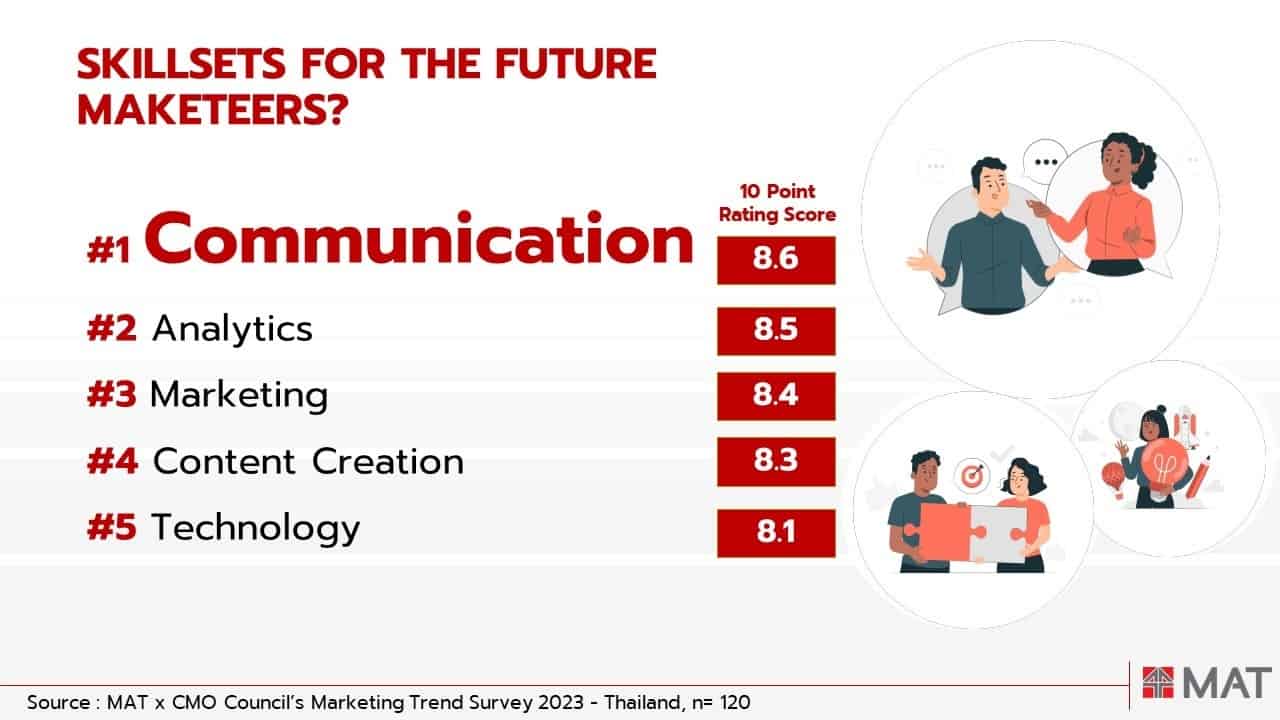 SKILLSETS FOR THE FUTURE MAKETEERS?

10 Point Rating Score

#1 Communication 8.6

#2 Analytics 8.5

#3 Marketing 8.4

#4 Content Creation 8.3

#5 Technology 8.1

Source : MAT x CMO Council's Marketing Trend Survey 2023 - Thailand, n= 120

MAT